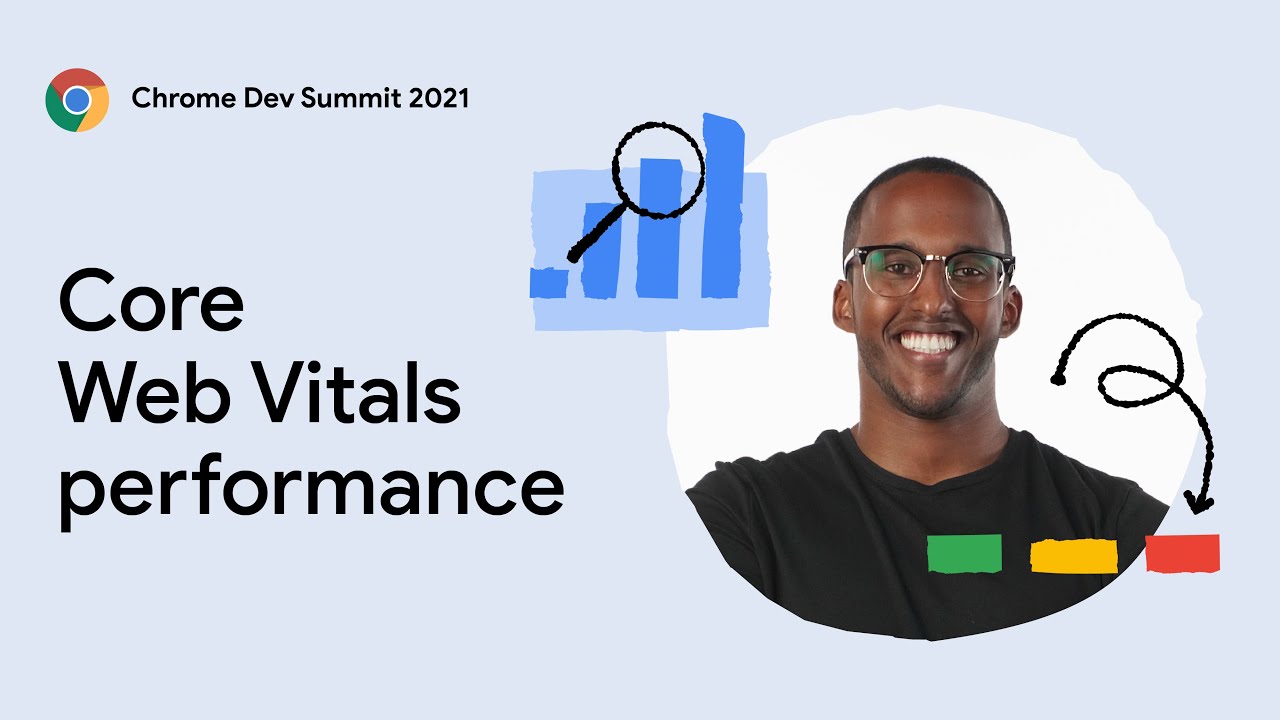 Chrome Dev Summit 2021

Core
Web Vitals
performance